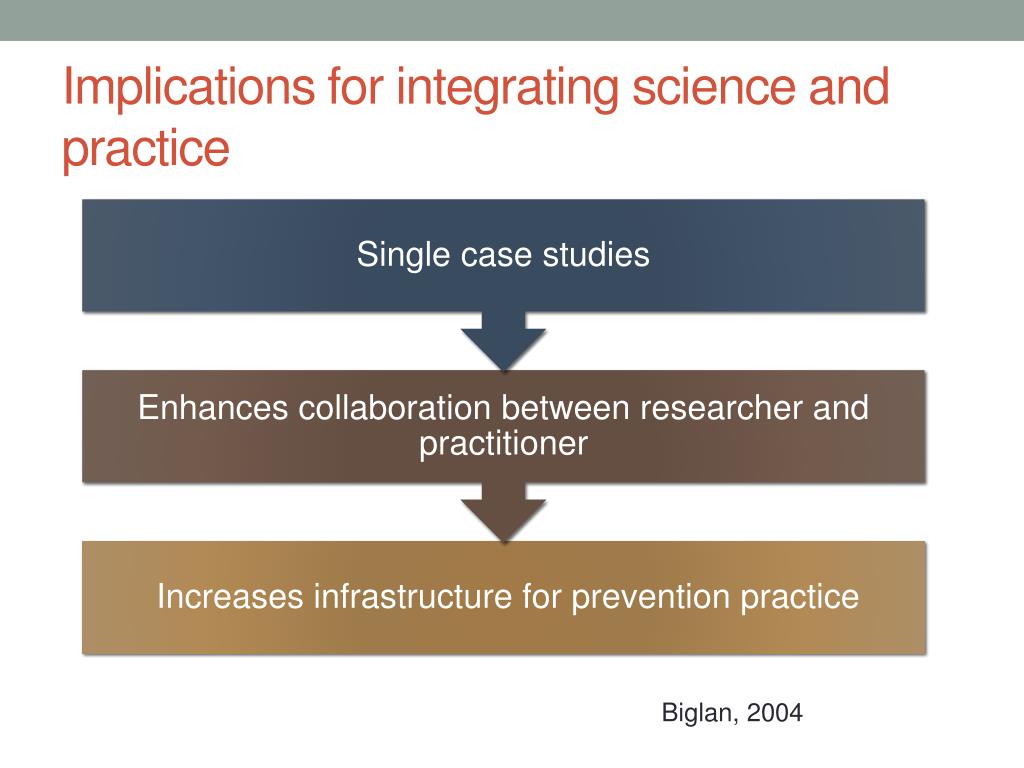 Implications for integrating science and practice

Single case studies

Enhances collaboration between researcher and practitioner

Increases infrastructure for prevention practice

Biglan, 2004